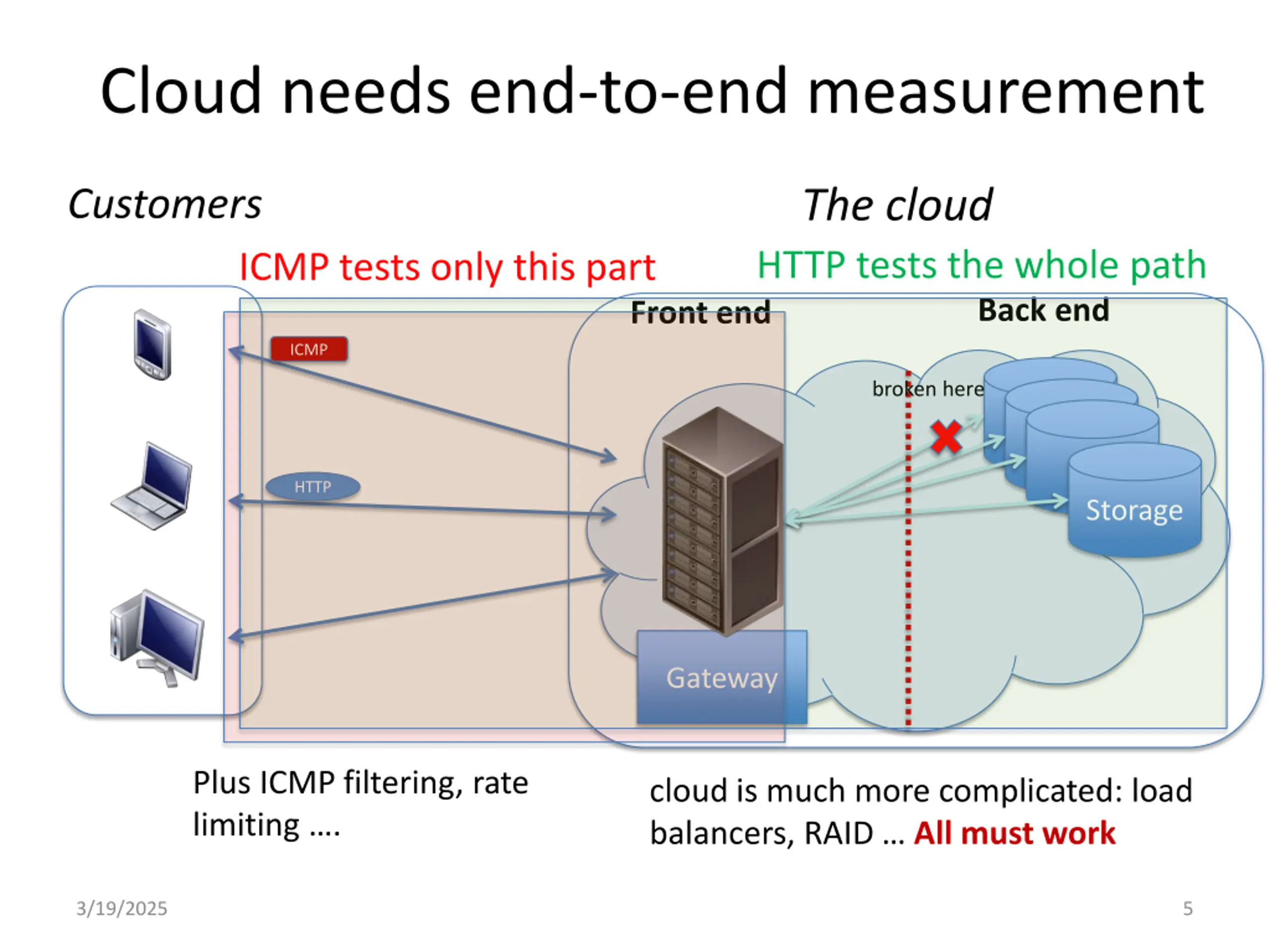 Cloud needs end-to-end measurement

Customers

The cloud

ICMP tests only this part

HTTP tests the whole path

Front end

Back end

ICMP

HTTP

broken here

Storage

Gateway

Plus ICMP filtering, rate limiting ….

cloud is much more complicated: load balancers, RAID … All must work

3/19/2025

5